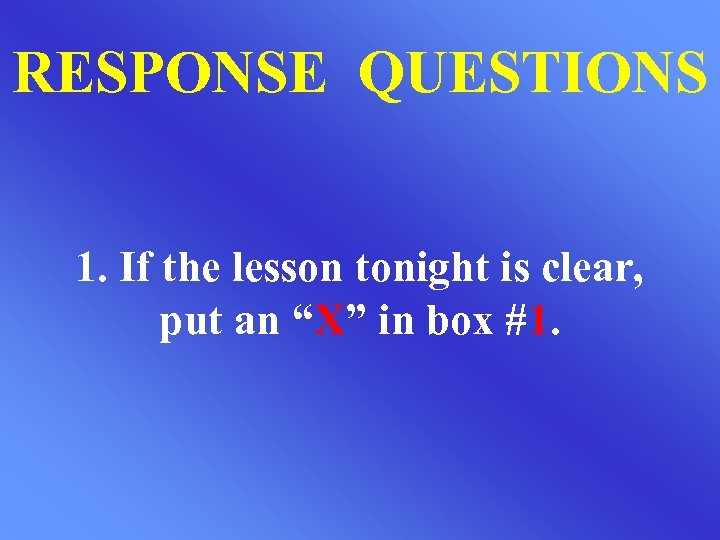 RESPONSE QUESTIONS

1. If the lesson tonight is clear, put an “X” in box #1.